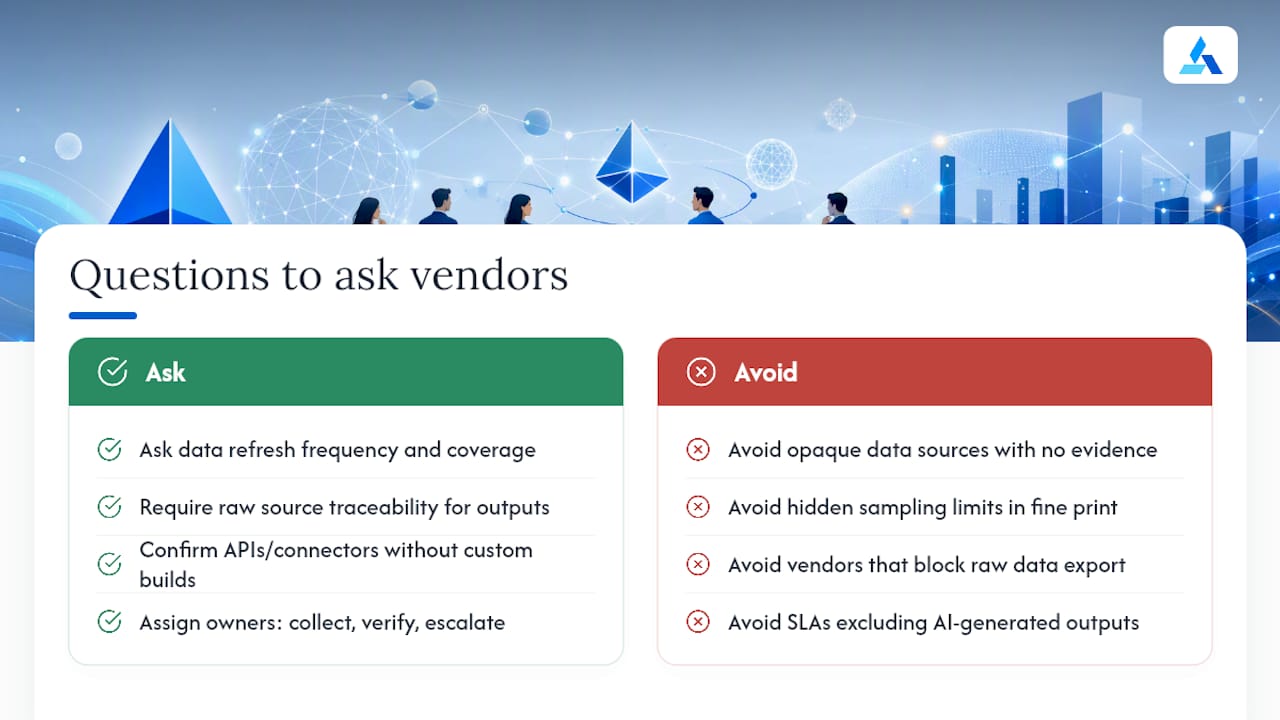 Questions to ask vendors

Ask

Ask data refresh frequency and coverage

Require raw source traceability for outputs

Confirm APIs/connectors without custom builds

Assign owners: collect, verify, escalate

Avoid

Avoid opaque data sources with no evidence

Avoid hidden sampling limits in fine print

Avoid vendors that block raw data export

Avoid SLAs excluding AI-generated outputs